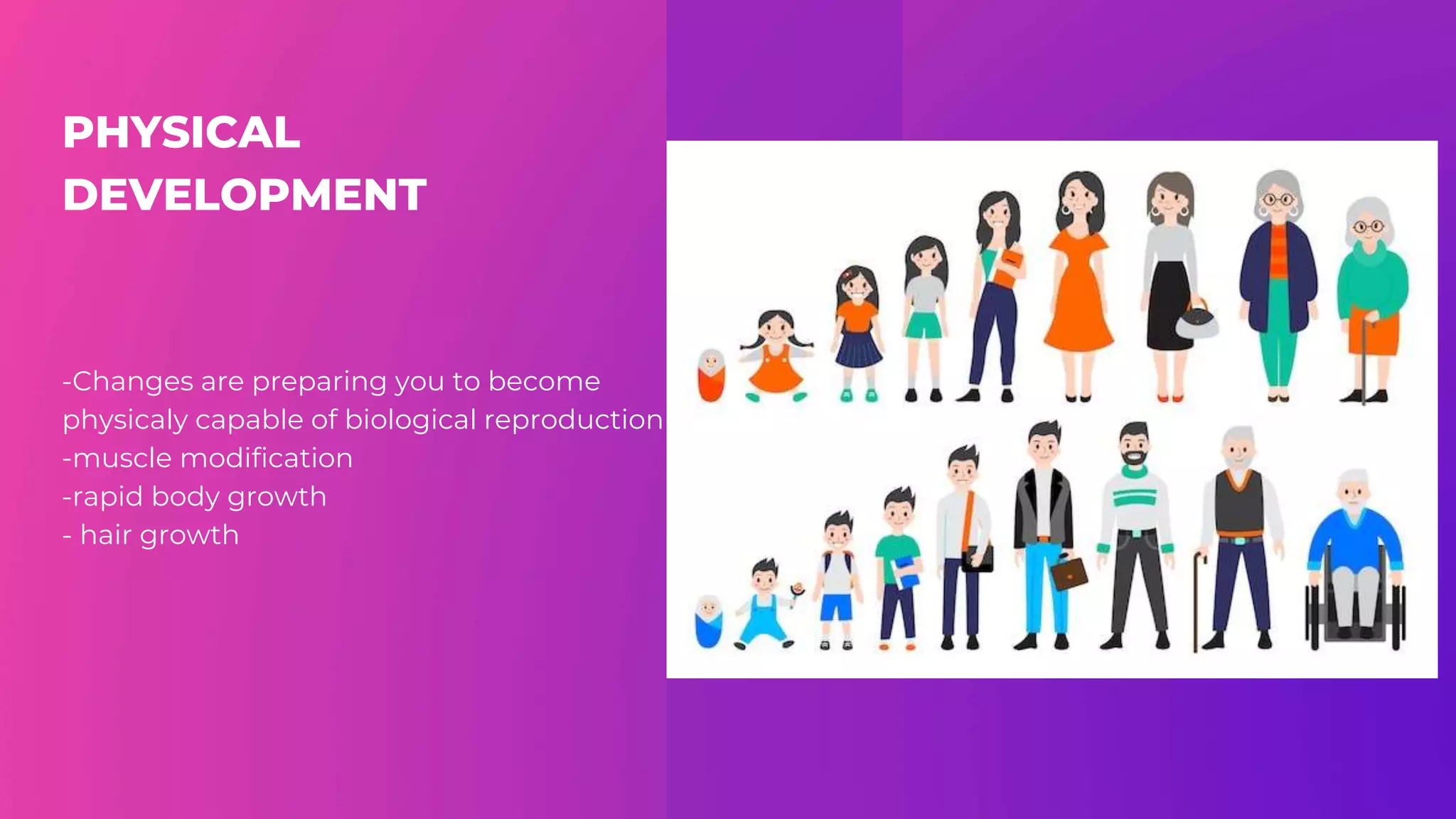 PHYSICAL DEVELOPMENT

-Changes are preparing you to become physicaly capable of biological reproduction
-muscle modification
-rapid body growth
- hair growth